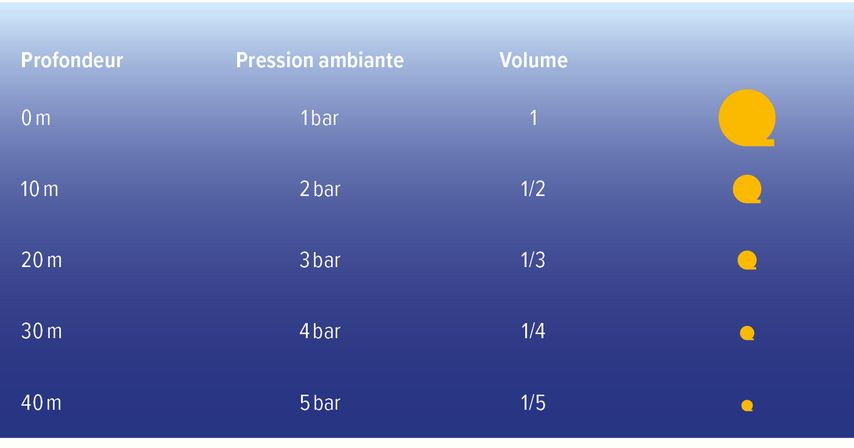 | Profondeur | Pression ambiante | Volume |
|---|---|---|
| 0 m | 1 bar | 1 |
| 10 m | 2 bar | 1/2 |
| 20 m | 3 bar | 1/3 |
| 30 m | 4 bar | 1/4 |
| 40 m | 5 bar | 1/5 |